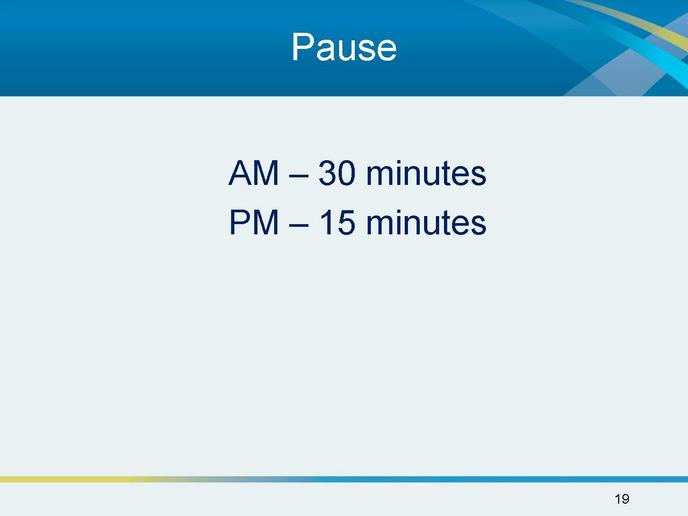 Pause

AM – 30 minutes
PM – 15 minutes

19